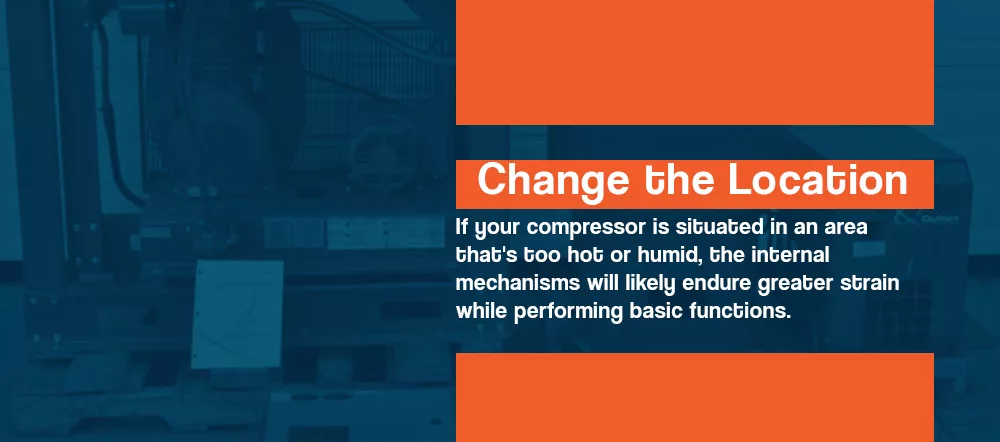 Change the Location

If your compressor is situated in an area that's too hot or humid, the internal mechanisms will likely endure greater strain while performing basic functions.